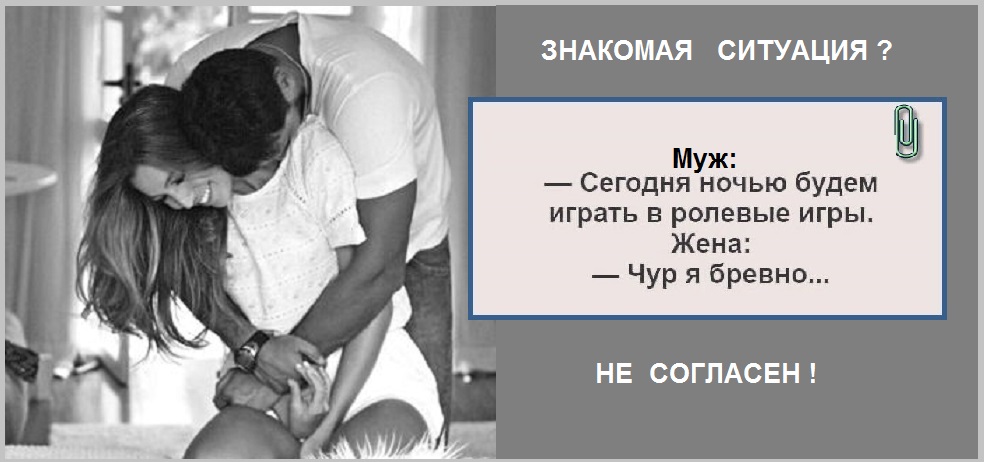 ЗНАКОМАЯ СИТУАЦИЯ ?

Муж:
— Сегодня ночью будем играть в ролевые игры.
Жена:
— Чур я бревно...

НЕ СОГЛАСЕН !